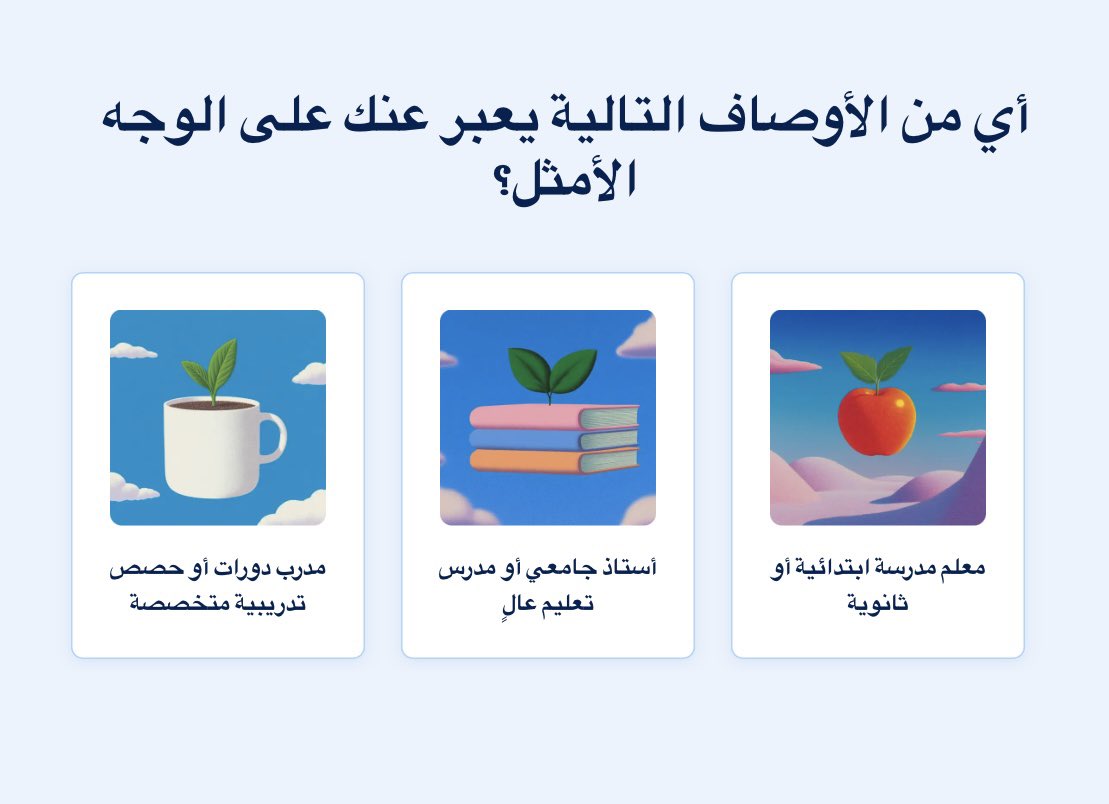 أي من الأوصاف التالية يعبر عنك على الوجه الأمثل؟

معلم مدرسة ابتدائية أو ثانوية

أستاذ جامعي أو مدرس تعليم عالٍ

مدرب دورات أو حصص تدريبية متخصصة